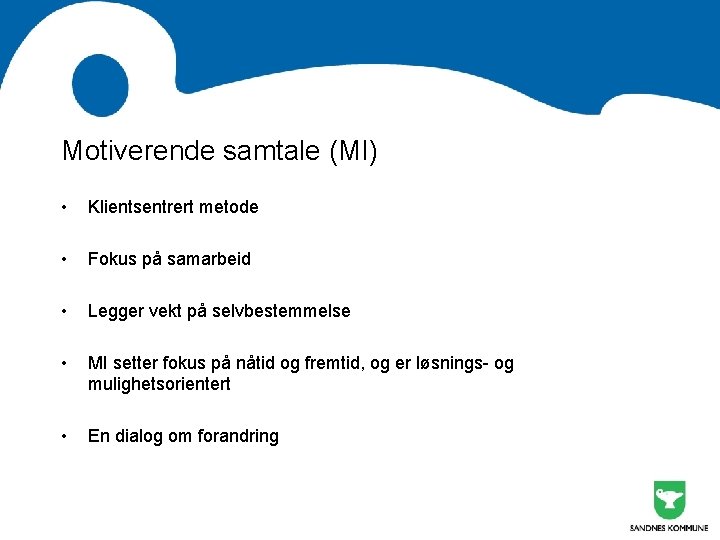 Motiverende samtale (MI)

• Klientsentrert metode

• Fokus på samarbeid

• Legger vekt på selvbestemmelse

• MI setter fokus på nåtid og fremtid, og er løsnings- og mulighetsorientert

• En dialog om forandring

SANDNES KOMMUNE